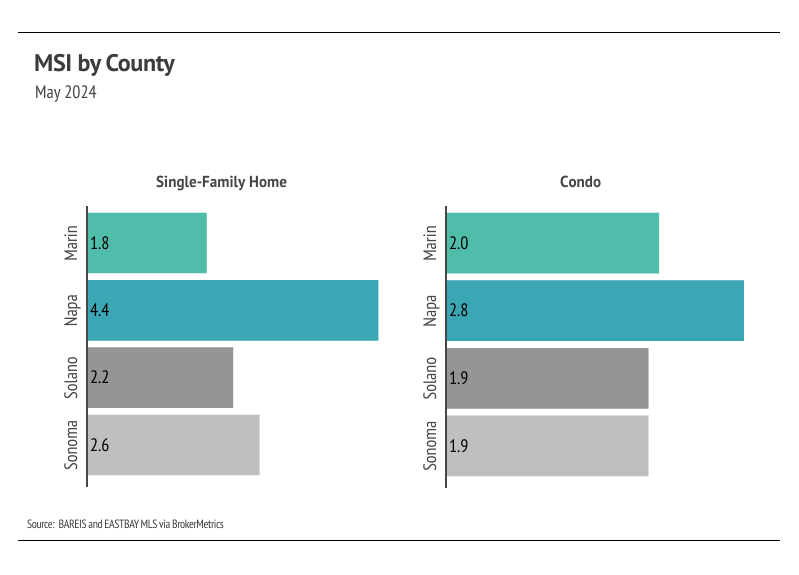 MSI by County
May 2024

Single-Family Home

Marin 1.8
Napa 4.4
Solano 2.2
Sonoma 2.6

Condo

Marin 2.0
Napa 2.8
Solano 1.9
Sonoma 1.9

Source: BAREIS and EASTBAY MLS via BrokerMetrics